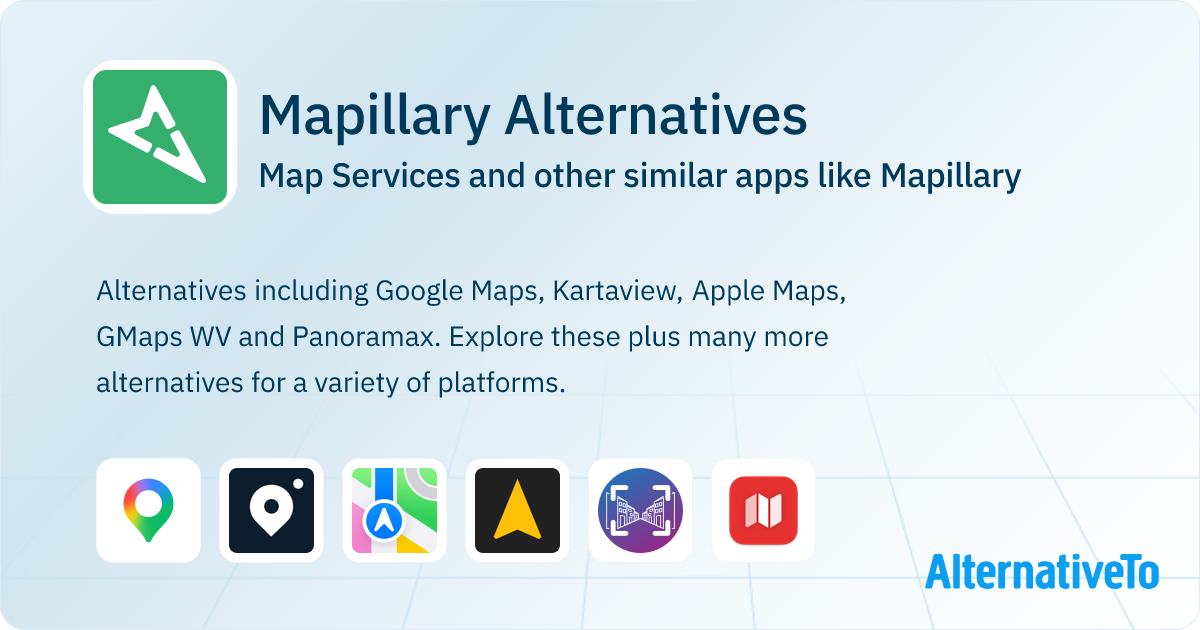 Mapillary Alternatives

Map Services and other similar apps like Mapillary

Alternatives including Google Maps, Kartaview, Apple Maps, GMaps WV and Panoramax. Explore these plus many more alternatives for a variety of platforms.

AlternativeTo